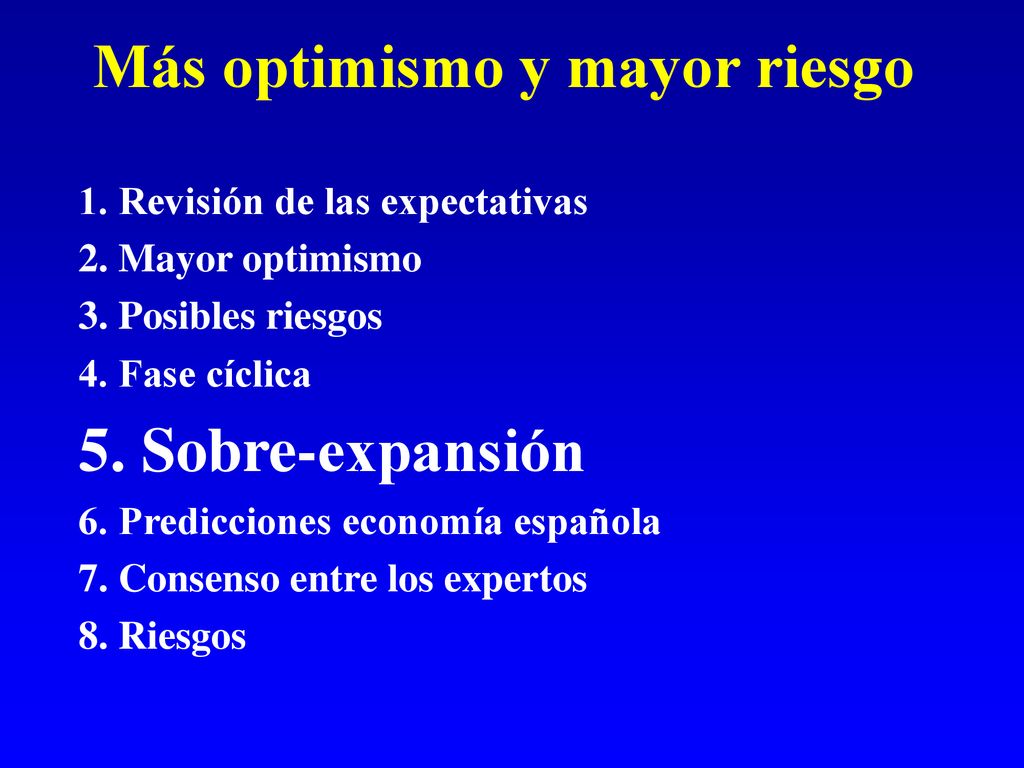 Más optimismo y mayor riesgo

1. Revisión de las expectativas
2. Mayor optimismo
3. Posibles riesgos
4. Fase cíclica
5. Sobre-expansión
6. Predicciones economía española
7. Consenso entre los expertos
8. Riesgos